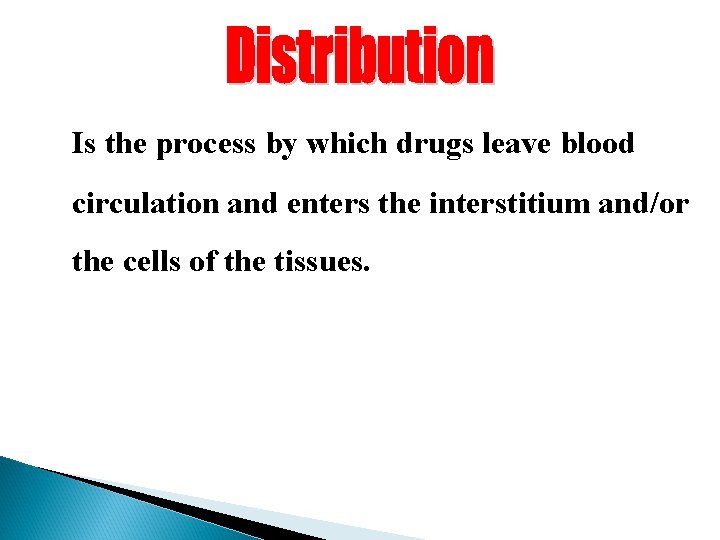 Distribution

Is the process by which drugs leave blood circulation and enters the interstitium and/or the cells of the tissues.